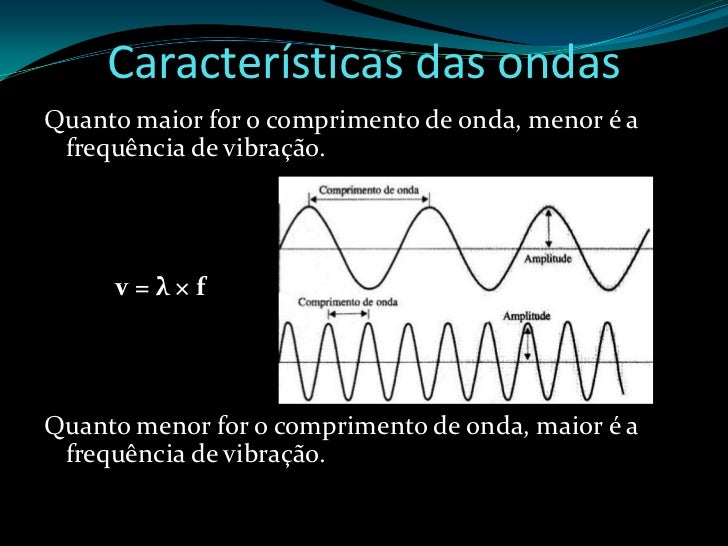 Características das ondas

Quanto maior for o comprimento de onda, menor é a frequência de vibração.

$v = \lambda \times f$

Comprimento de onda

Amplitude

Comprimento de onda

Amplitude

Quanto menor for o comprimento de onda, maior é a frequência de vibração.